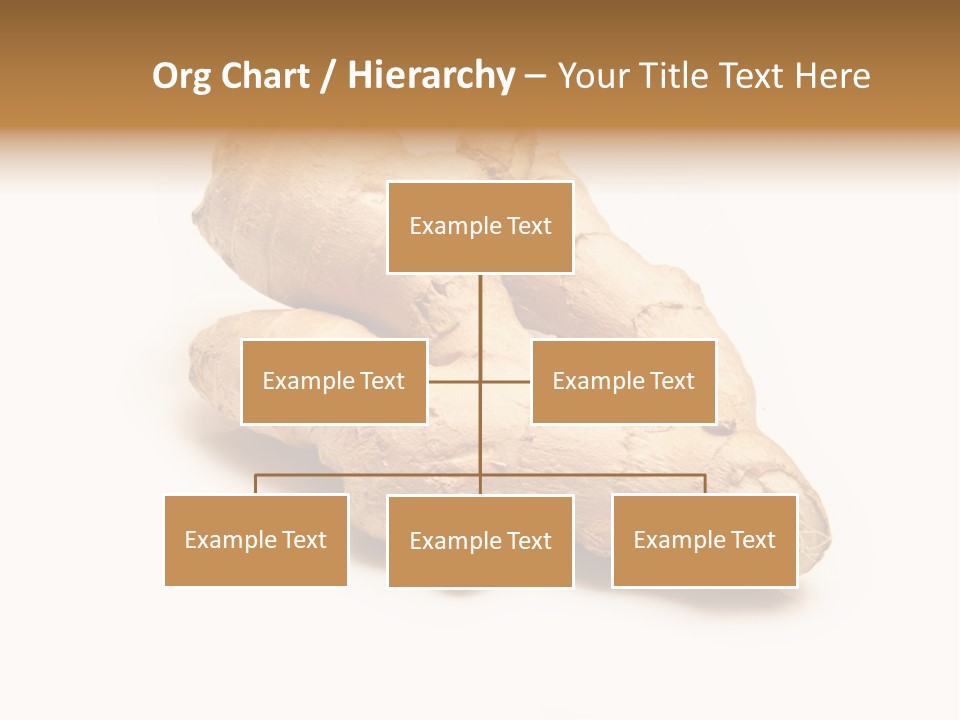 Org Chart / Hierarchy – Your Title Text Here

Example Text

Example Text

Example Text

Example Text

Example Text

Example Text